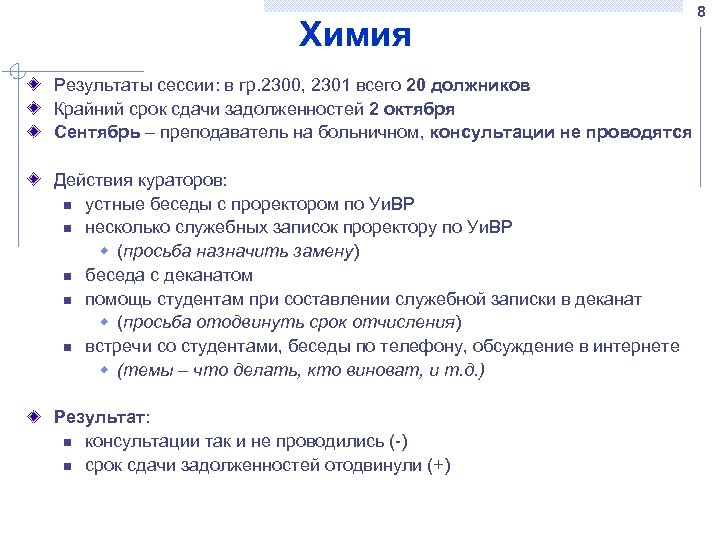 8

Химия

Результаты сессии: в гр.2300, 2301 всего 20 должников
Крайний срок сдачи задолженностей 2 октября
Сентябрь – преподаватель на больничном, консультации не проводятся

Действия кураторов:
устные беседы с проректором по УиВР
несколько служебных записок проректору по УиВР
(просьба назначить замену)
беседа с деканатом
помощь студентам при составлении служебной записки в деканат
(просьба отодвинуть срок отчисления)
встречи со студентами, беседы по телефону, обсуждение в интернете
(темы – что делать, кто виноват, и т.д.)

Результат:
консультации так и не проводились (-)
срок сдачи задолженностей отодвинули (+)